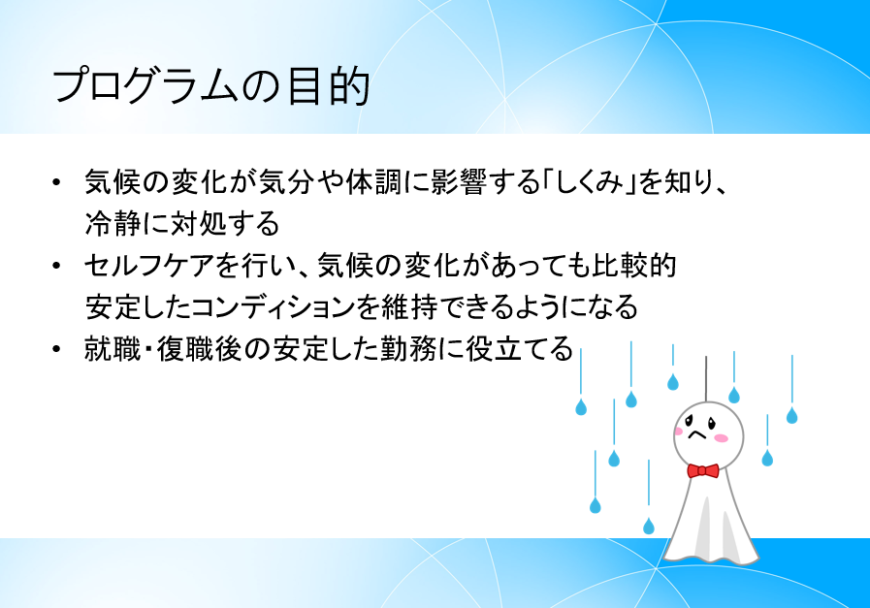 プログラムの目的

• 気候の変化が気分や体調に影響する「しくみ」を知り、冷静に対処する
• セルフケアを行い、気候の変化があっても比較的安定したコンディションを維持できるようになる
• 就職・復職後の安定した勤務に役立てる